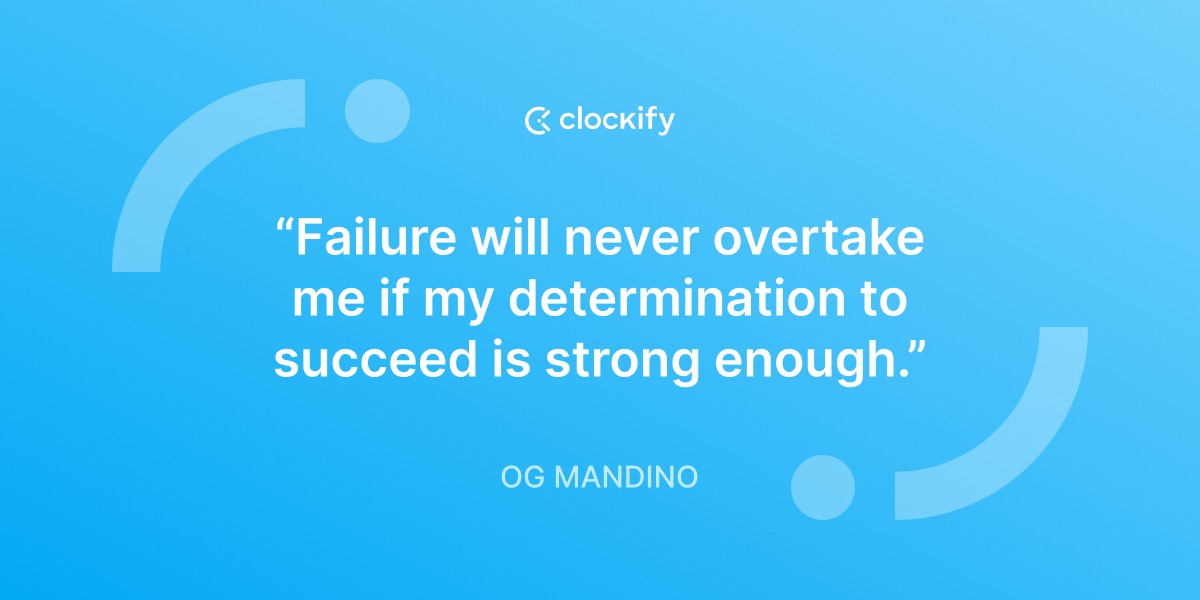 clockify

“Failure will never overtake me if my determination to succeed is strong enough.”

OG MANDINO